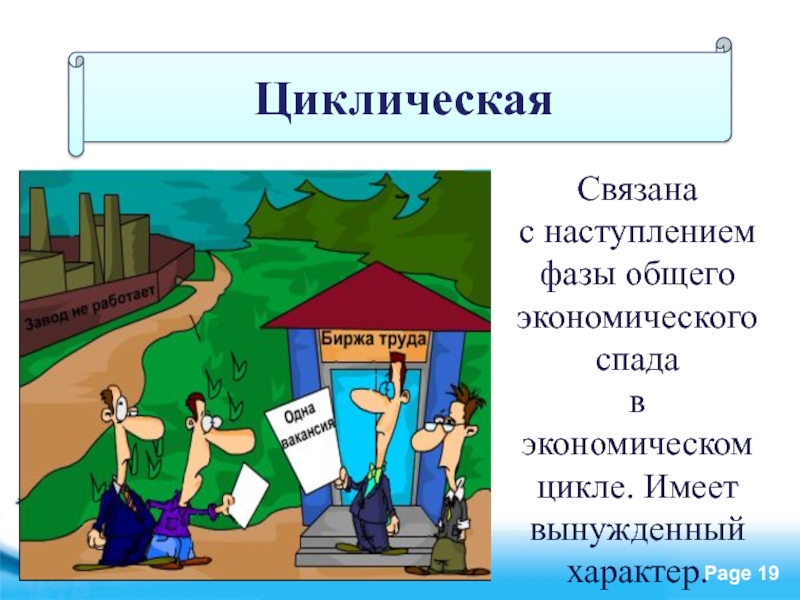 Циклическая

Завод не работает

Биржа труда

Одна вакансия

Связана с наступлением фазы общего экономического спада в экономическом цикле. Имеет вынужденный характер.

Page 19